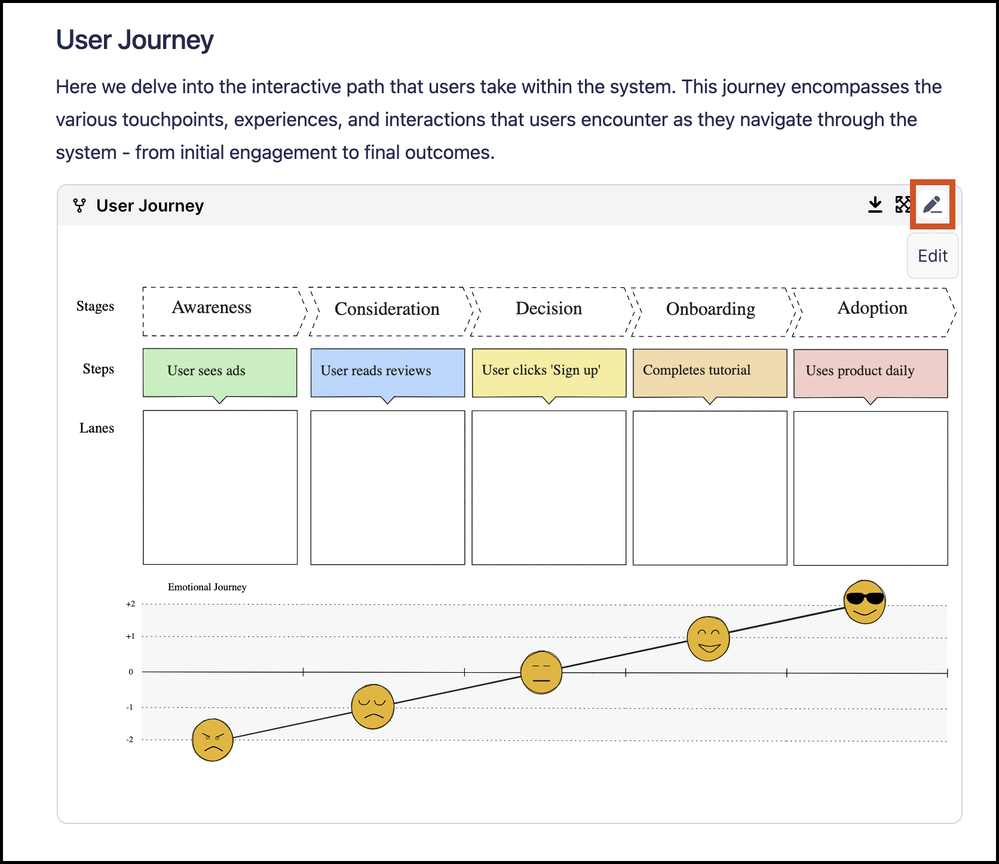 User Journey

Here we delve into the interactive path that users take within the system. This journey encompasses the various touchpoints, experiences, and interactions that users encounter as they navigate through the system - from initial engagement to final outcomes.

User Journey

Edit

Stages

Awareness

Consideration

Decision

Onboarding

Adoption

Steps

User sees ads

User reads reviews

User clicks 'Sign up'

Completes tutorial

Uses product daily

Lanes

Emotional Journey

+2

+1

0

-1

-2